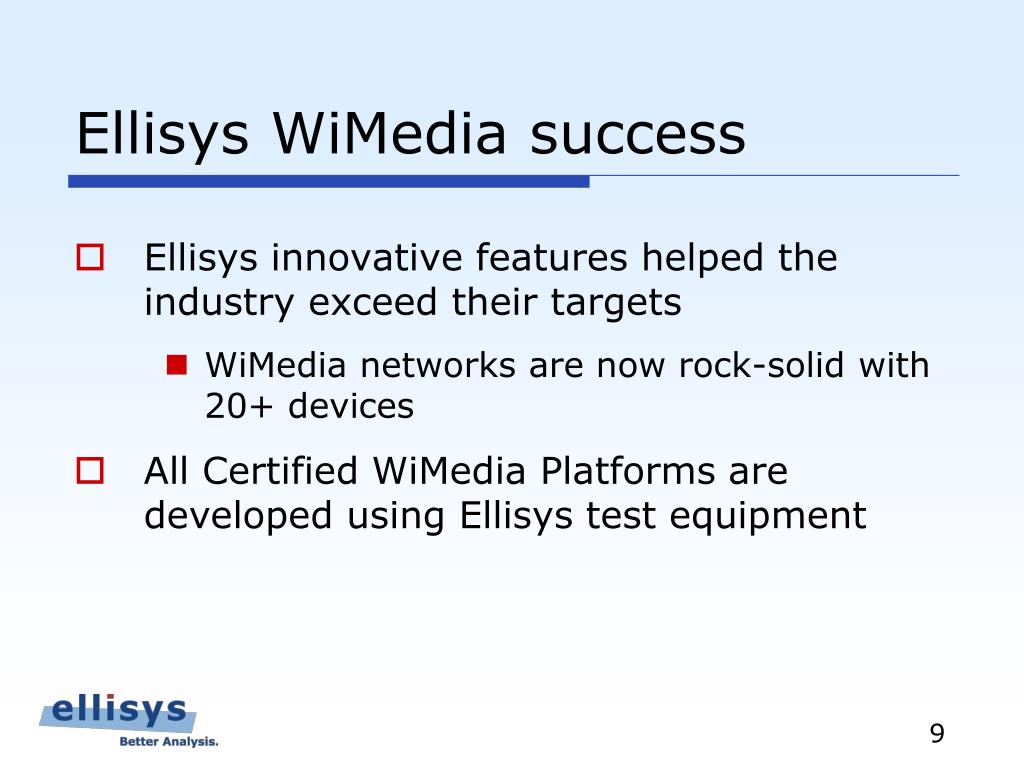 Ellisys WiMedia success

Ellisys innovative features helped the industry exceed their targets

WiMedia networks are now rock-solid with 20+ devices

All Certified WiMedia Platforms are developed using Ellisys test equipment

ellisys
Better Analysis.

9